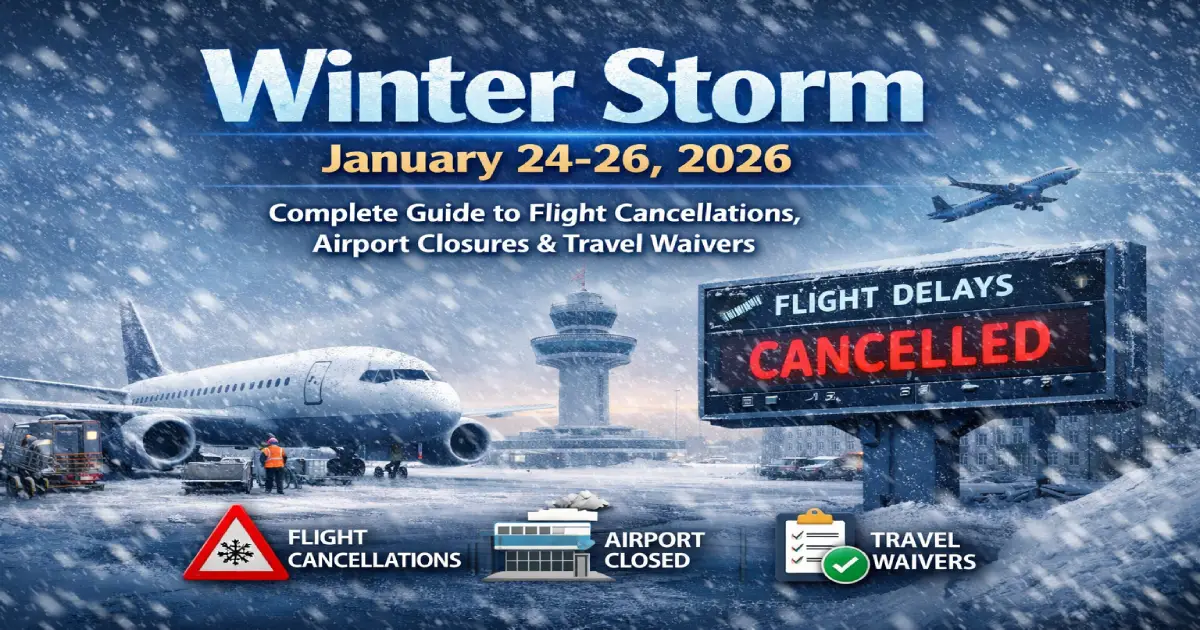 Winter Storm
January 24-26, 2026
Complete Guide to Flight Cancellations, Airport Closures & Travel Waivers

FLIGHT DELAYS
CANCELLED

FLIGHT CANCELLATIONS
AIRPORT CLOSED
TRAVEL WAIVERS